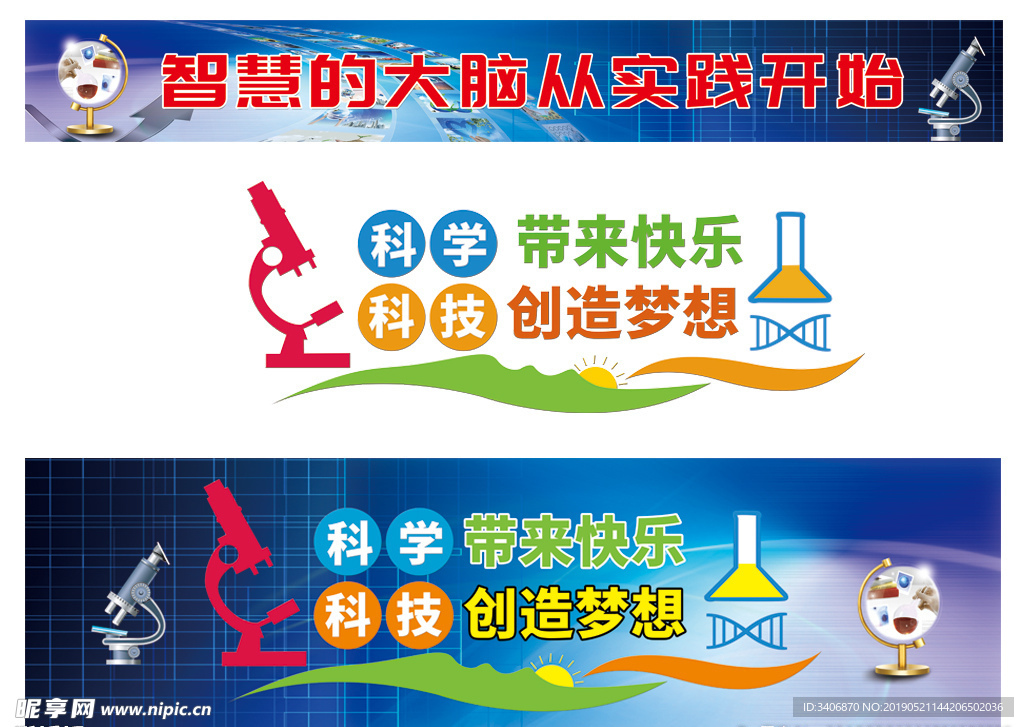 智慧的大脑从实践开始

科学 带来快乐
科技 创造梦想

科学 带来快乐
科技 创造梦想

昵享网 www.nipic.cn
ID:3406870 NO:20190521144206502036